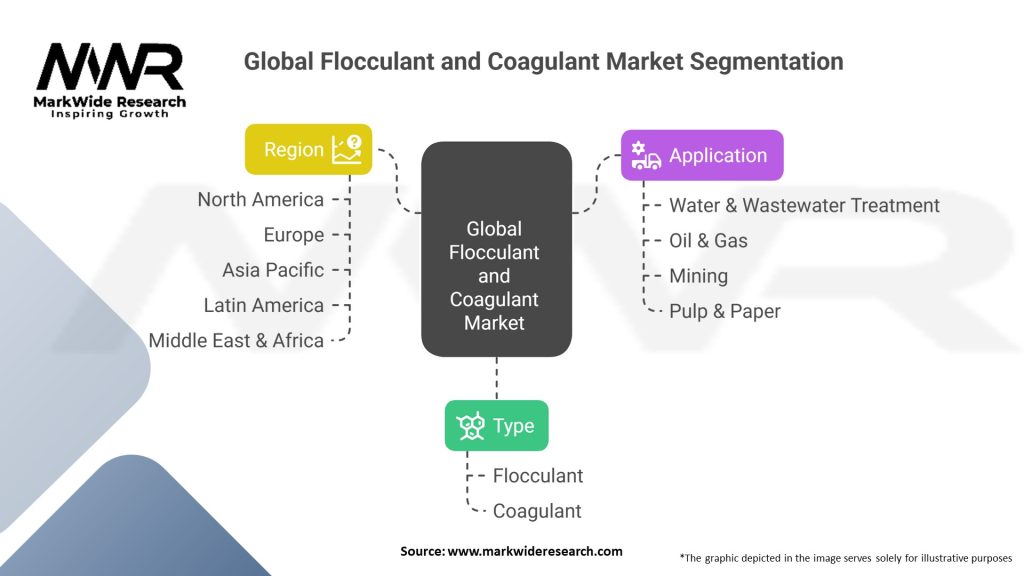 MWR
MarkWide Research
Inspiring Growth

Global Flocculant and Coagulant Market Segmentation

Region
North America
Europe
Asia Pacific
Latin America
Middle East & Africa

Global Flocculant and Coagulant Market

Application
Water & Wastewater Treatment
Oil & Gas
Mining
Pulp & Paper

Type
Flocculant
Coagulant

Source: www.markwideresearch.com

*The graphic depicted in the image serves solely for illustrative purposes